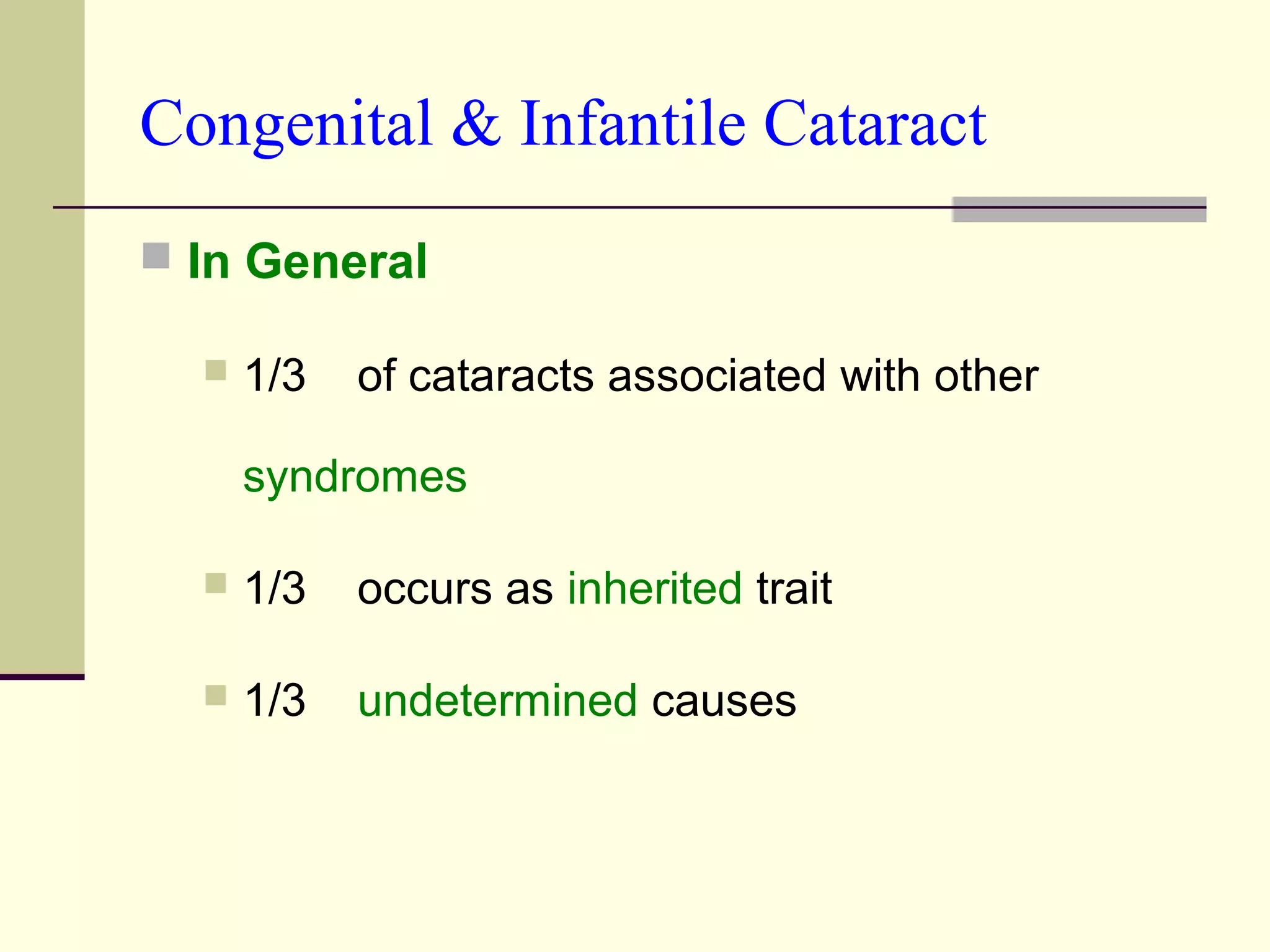 Congenital & Infantile Cataract

In General

1/3 of cataracts associated with other syndromes

1/3 occurs as inherited trait

1/3 undetermined causes